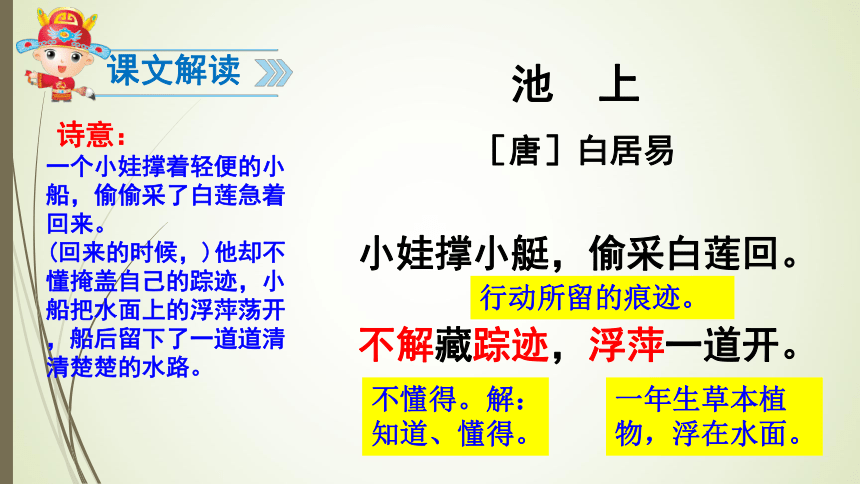 课文解读

诗意：
一个小娃撑着轻便的小船，偷偷采了白莲急着回来。
(回来的时候，)他却不懂掩盖自己的踪迹，小船把水面上的浮萍荡开，船后留下了一道道清清楚楚的水路。

池 上
［唐］白居易

小娃撑小艇，偷采白莲回。
行动所留的痕迹。
不解藏踪迹，浮萍一道开。
不懂得。解：知道、懂得。
一年生草本植物，浮在水面。